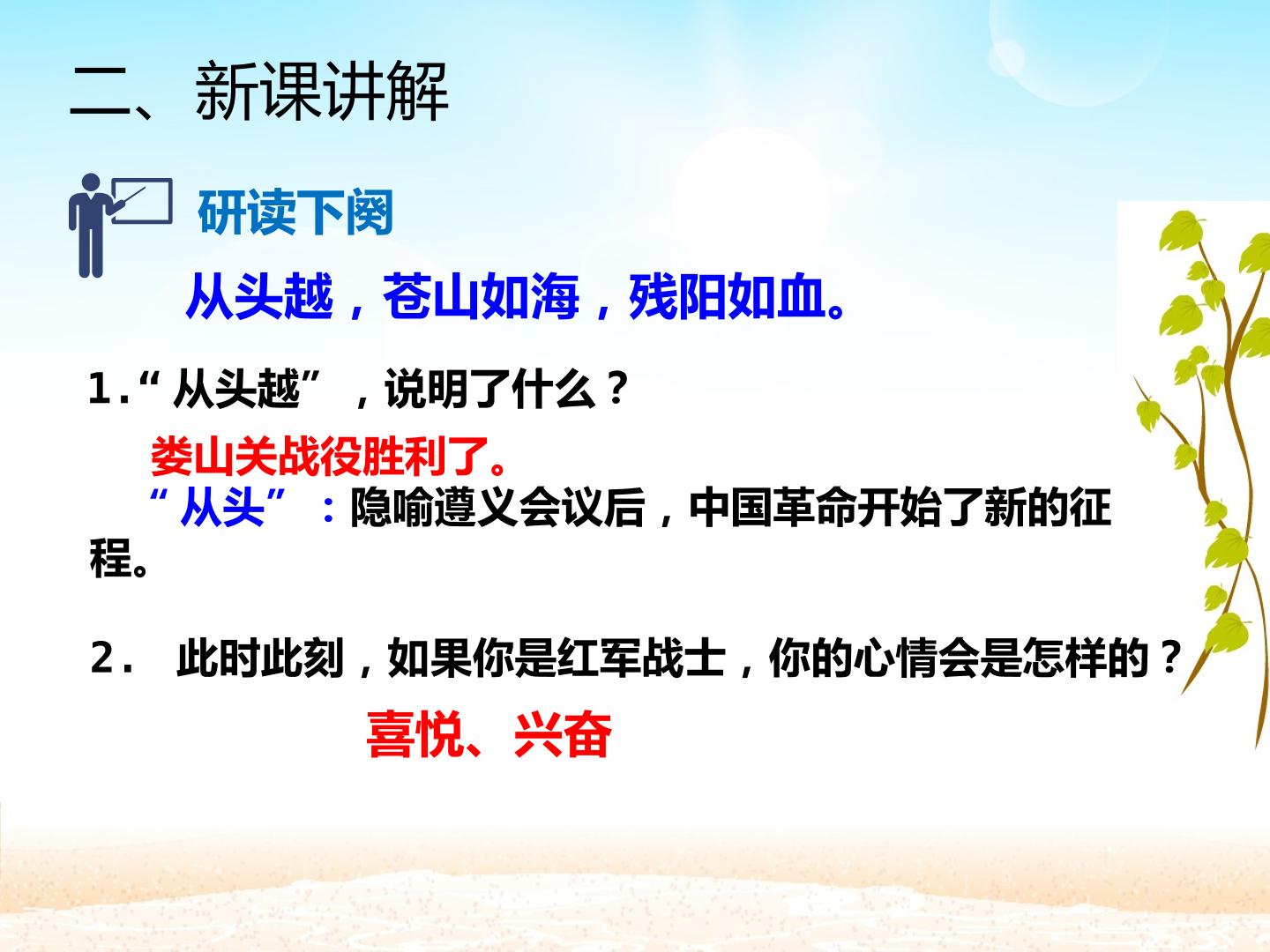 二、新课讲解

研读下阕

从头越，苍山如海，残阳如血。

1.“从头越”，说明了什么？

娄山关战役胜利了。

“从头”：隐喻遵义会议后，中国革命开始了新的征程。

2. 此时此刻，如果你是红军战士，你的心情会是怎样的？

喜悦、兴奋